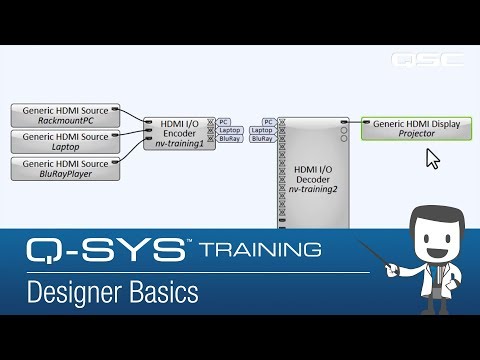 QSC

Generic HDMI Source
RackmountPC

Generic HDMI Source
Laptop

Generic HDMI Source
BluRayPlayer

HDMI I/O
Encoder
nv-training1

PC
Laptop
BluRay

PC
Laptop
BluRay

HDMI I/O
Decoder
nv-training2

Generic HDMI Display
Projector

Q-SYS™ TRAINING

Designer Basics